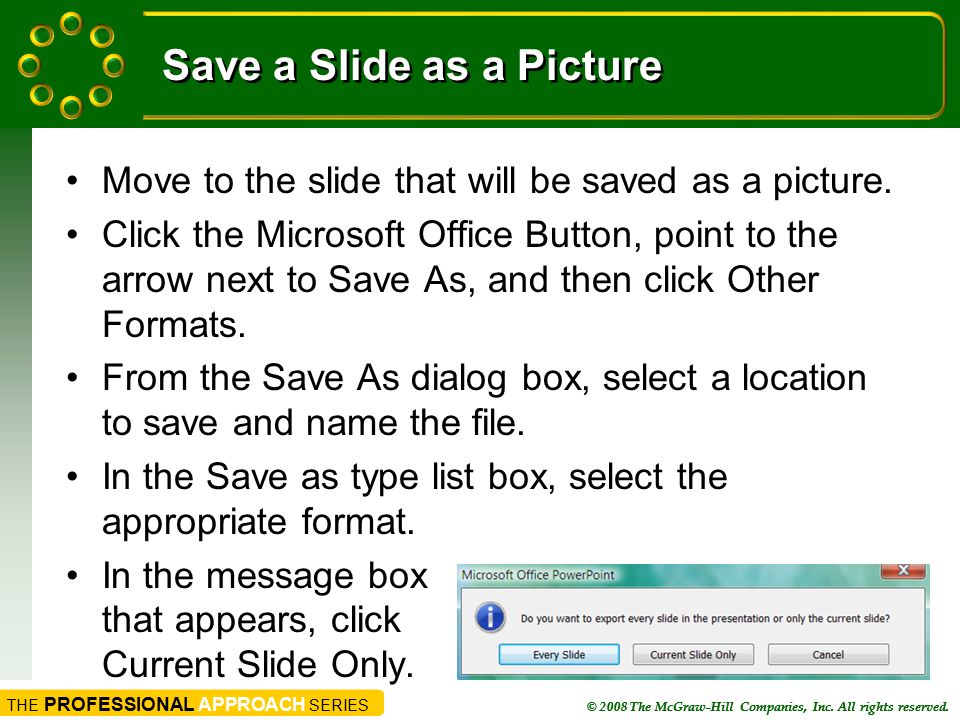 Save a Slide as a Picture

• Move to the slide that will be saved as a picture.

• Click the Microsoft Office Button, point to the arrow next to Save As, and then click Other Formats.

• From the Save As dialog box, select a location to save and name the file.

• In the Save as type list box, select the appropriate format.

• In the message box that appears, click Current Slide Only.

Microsoft Office PowerPoint

Do you want to export every slide in the presentation or only the current slide?

Every Slide Current Slide Only Cancel

THE PROFESSIONAL APPROACH SERIES

© 2008 The McGraw-Hill Companies, Inc. All rights reserved.